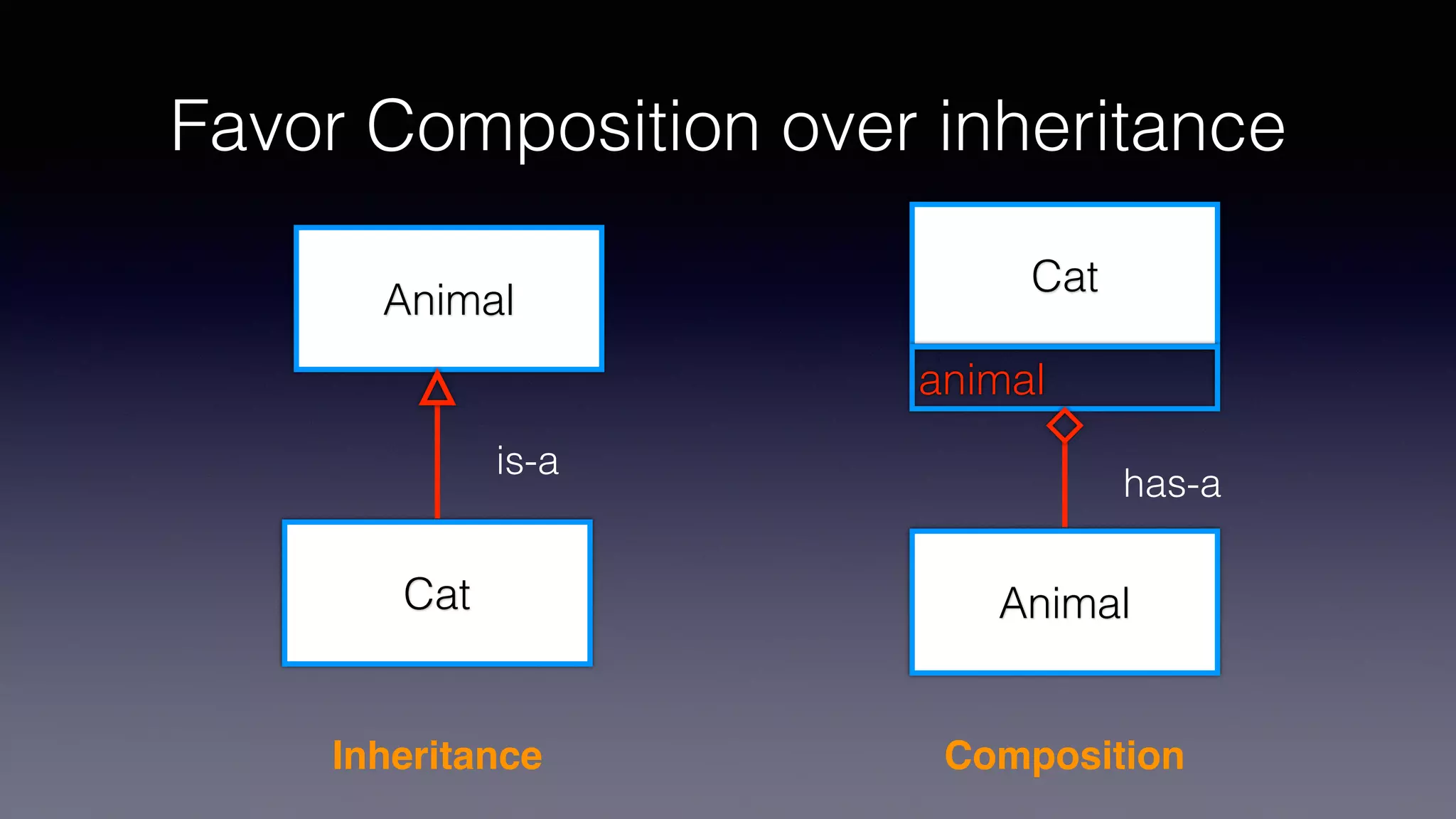 Favor Composition over inheritance

Animal

is-a

Cat

Inheritance

Cat

animal

has-a

Animal

Composition